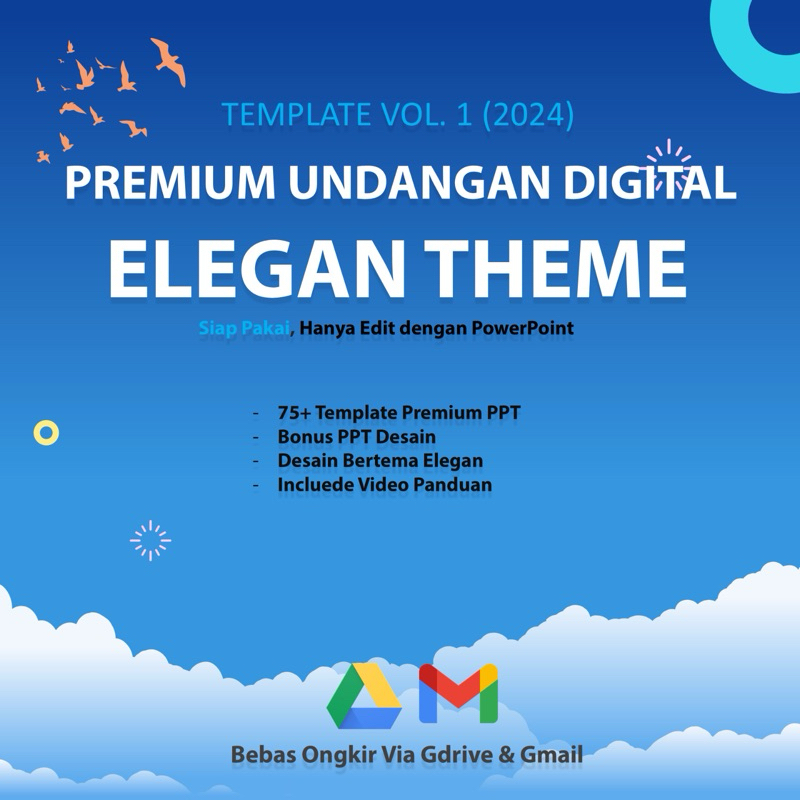 TEMPLATE VOL. 1 (2024)

PREMIUM UNDANGAN DIGITAL

ELEGAN THEME

Siap Pakai, Hanya Edit dengan PowerPoint

- 75+ Template Premium PPT
- Bonus PPT Desain
- Desain Bertema Elegan
- Incluede Video Panduan

Bebas Ongkir Via Gdrive & Gmail